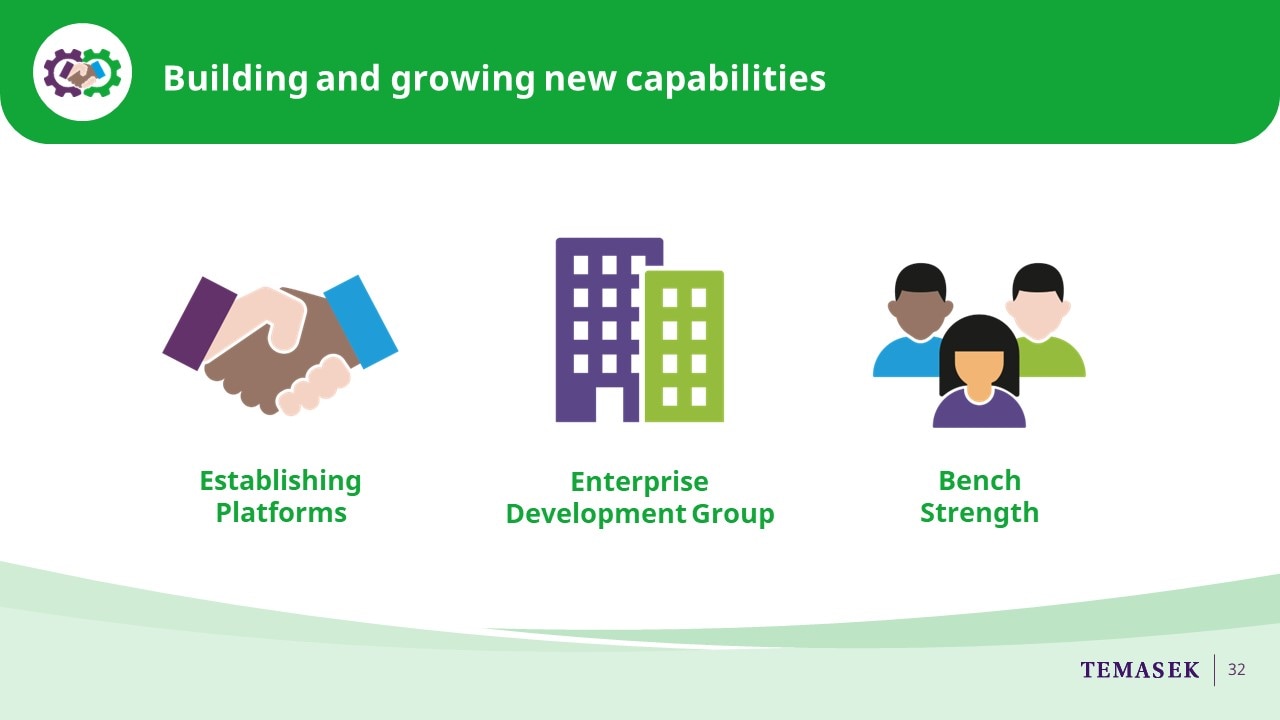 Building and growing new capabilities

Establishing Platforms

Enterprise Development Group

Bench Strength

TEMASEK 32